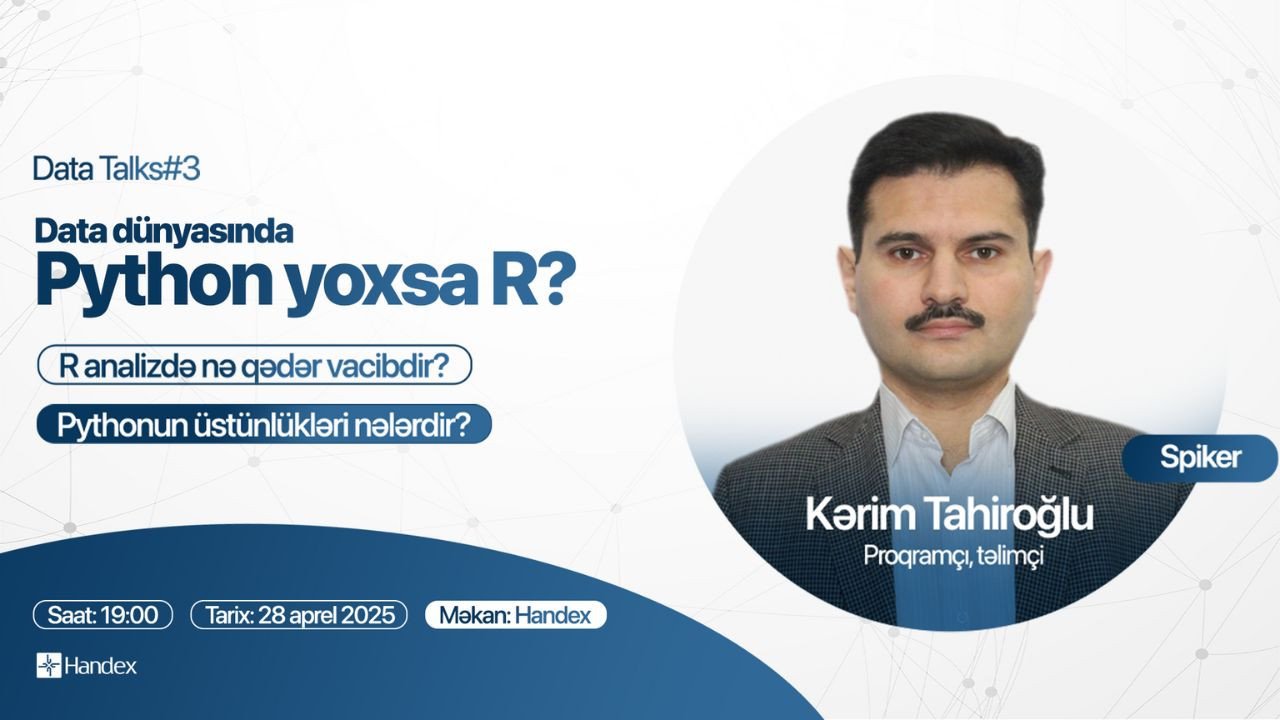 Data Talks#3

Data dünyasında
Python yoxsa R?

R analizdə nə qədər vacibdir?

Pythonun üstünlükləri nələrdir?

Spiker

Kərim Tahiroğlu
Proqramçı, təlimçi

Saat: 19:00
Tarix: 28 aprel 2025
Məkan: Handex

Handex